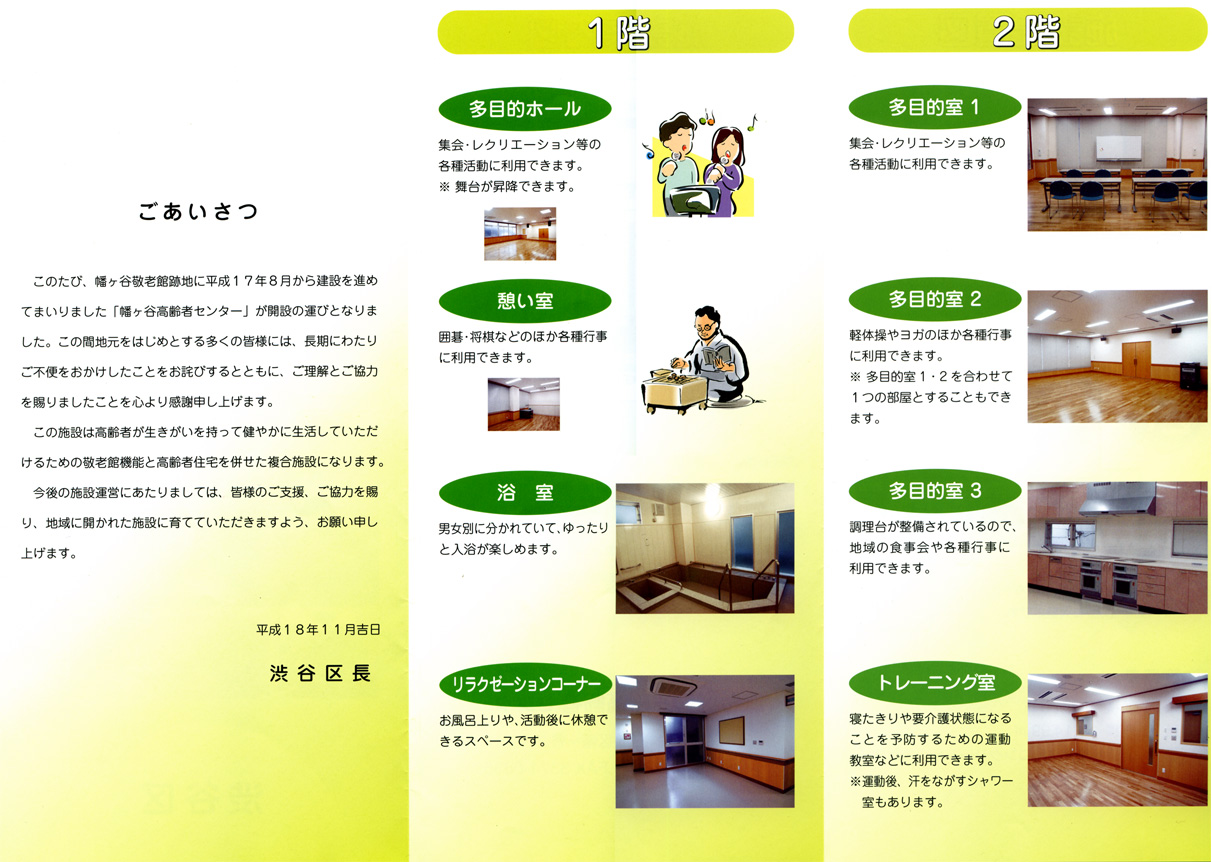 ごあいさつ

このたび、幡ヶ谷敬老館跡地に平成１７年８月から建設を進めてまいりました「幡ヶ谷高齢者センター」が開設の運びとなりました。この間地元をはじめとする多くの皆様には、長期にわたりご不便をおかけしたことをお詫びするとともに、ご理解とご協力を賜りましたことを心より感謝申し上げます。

この施設は高齢者が生きがいを持って健やかに生活していただけるための敬老館機能と高齢者住宅を併せた複合施設になります。

今後の施設運営にあたりましては、皆様のご支援、ご協力を賜り、地域に開かれた施設に育てていただきますよう、お願い申し上げます。

平成１８年１１月吉日

渋谷区長

1階

多目的ホール

集会･レクリエーション等の各種活動に利用できます。
※ 舞台が昇降できます。

憩い室

囲碁･将棋などのほか各種行事に利用できます。

浴　室

男女別に分かれていて、ゆったりと入浴が楽しめます。

リラクゼーションコーナー

お風呂上りや、活動後に休憩できるスペースです。

2階

多目的室 1

集会･レクリエーション等の各種活動に利用できます。

多目的室 2

軽体操やヨガのほか各種行事に利用できます。
※ 多目的室１･２を合わせて１つの部屋とすることもできます。

多目的室 3

調理台が整備されているので、地域の食事会や各種行事に利用できます。

トレーニング室

寝たきりや要介護状態になることを予防するための運動教室などに利用できます。
※運動後、汗をながすシャワー室もあります。